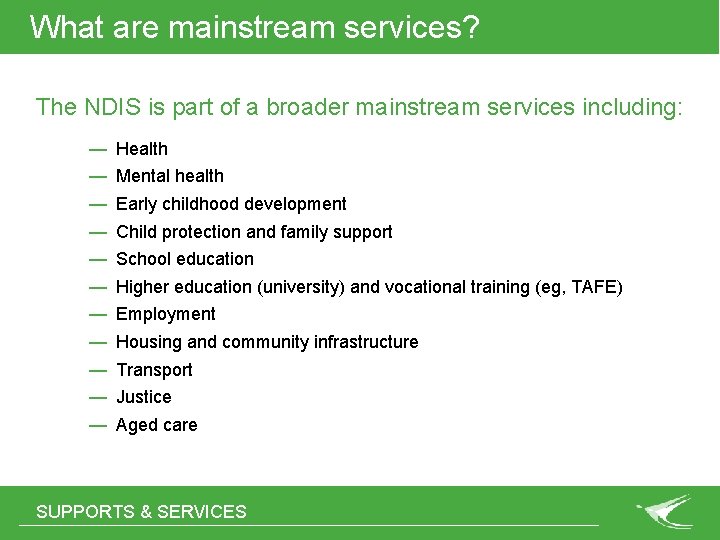 What are mainstream services?

The NDIS is part of a broader mainstream services including:

— Health
— Mental health
— Early childhood development
— Child protection and family support
— School education
— Higher education (university) and vocational training (eg, TAFE)
— Employment
— Housing and community infrastructure
— Transport
— Justice
— Aged care

SUPPORTS & SERVICES